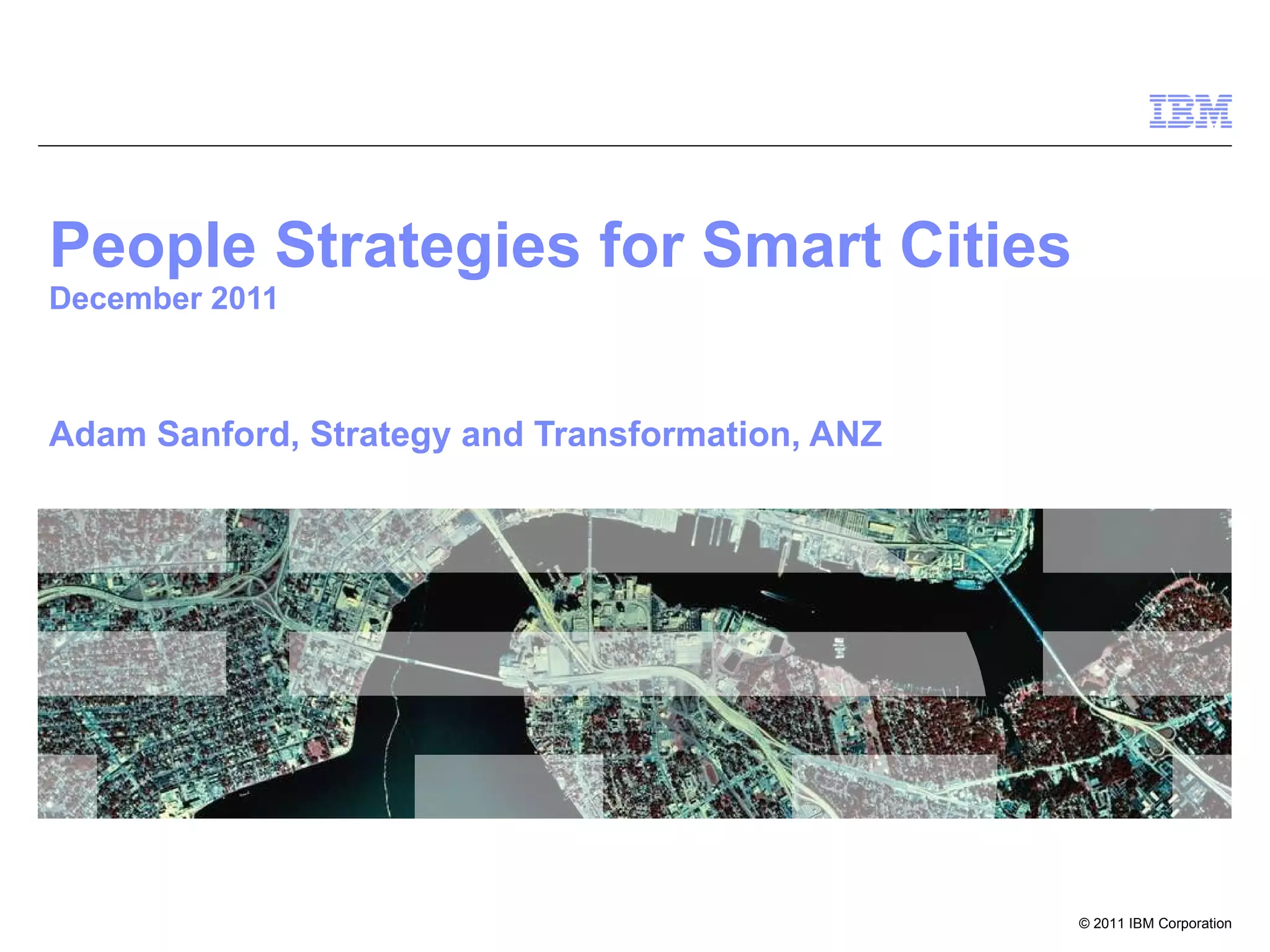 IBM

People Strategies for Smart Cities
December 2011

Adam Sanford, Strategy and Transformation, ANZ

© 2011 IBM Corporation